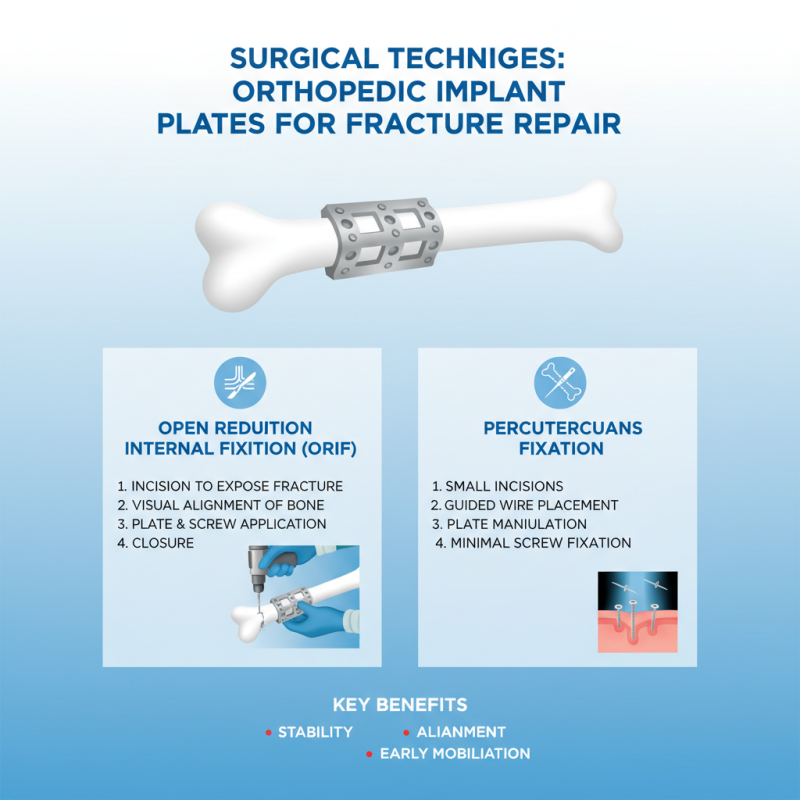 SURGICAL TECHNIGES: ORTHOPEDIC IMPLANT PLATES FOR FRACTURE REPAIR

OPEN REDUITION INTERNAL FIXITION (ORIF)

1. INCISION TO EXPOSE FRACTURE
2. VISUAL ALIGNMENT OF BONE
3. PLATE & SCREW APPLICATION
4. CLOSURE

PERCUTERCUANS FIXATION

1. SMALL INCISIONS
2. GUIDED WIRE PLACEMENT
3. PLATE MANIULATION
4. MINIMAL SCREW FIXATION

KEY BENEFITS

• STABILITY
• ALIANMENT
• EARLY MOBILIATION